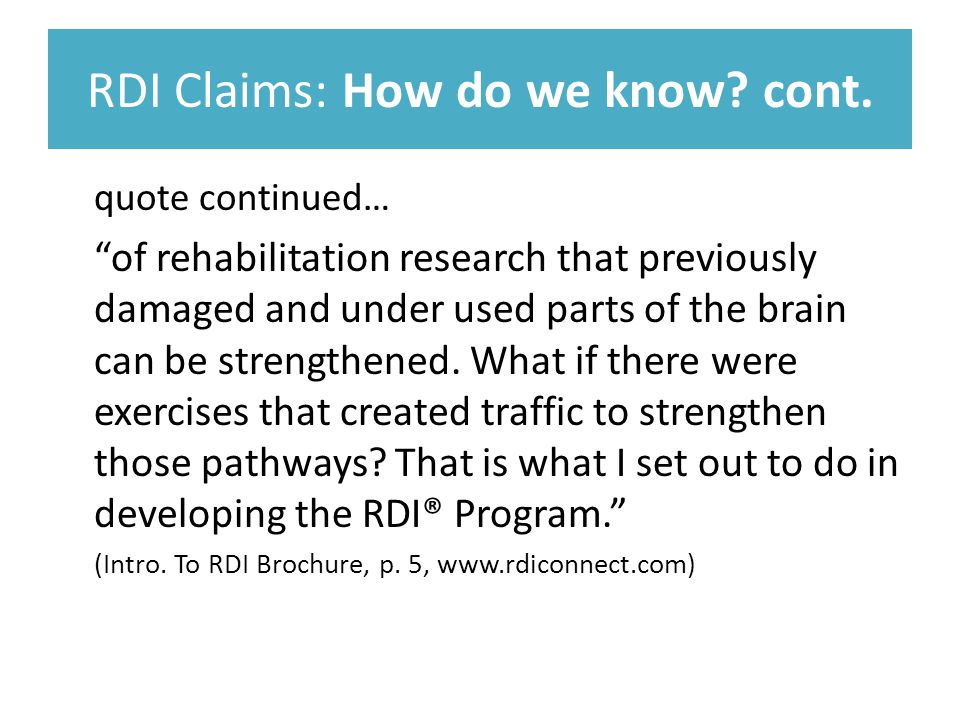 RDI Claims: How do we know? cont.

quote continued…

“of rehabilitation research that previously damaged and under used parts of the brain can be strengthened. What if there were exercises that created traffic to strengthen those pathways? That is what I set out to do in developing the RDI® Program.”

(Intro. To RDI Brochure, p. 5, www.rdiconnect.com)